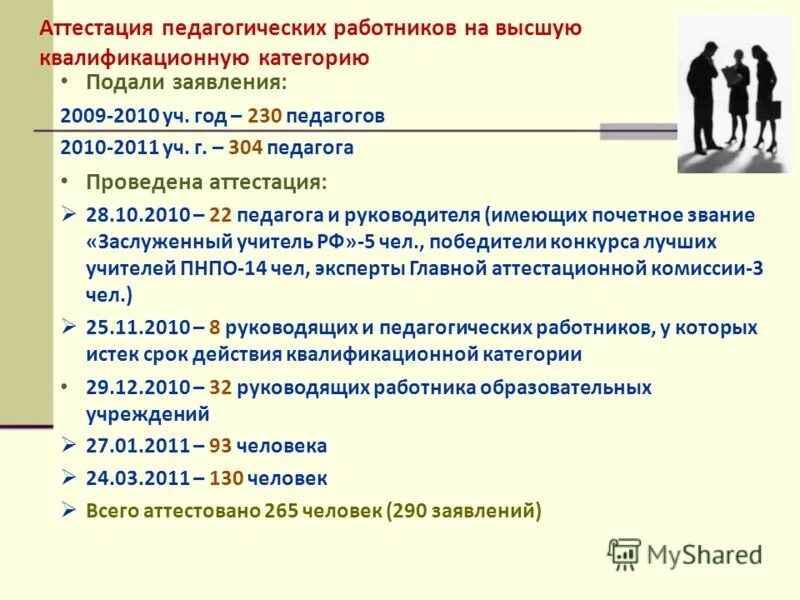 Аттестация педагогических работников на высшую квалификационную категорию

• Подали заявления:

2009-2010 уч. год – 230 педагогов

2010-2011 уч. г. – 304 педагога

• Проведена аттестация:

➢ 28.10.2010 – 22 педагога и руководителя (имеющих почетное звание «Заслуженный учитель РФ»-5 чел., победители конкурса лучших учителей ПНПО-14 чел, эксперты Главной аттестационной комиссии-3 чел.)

➢ 25.11.2010 – 8 руководящих и педагогических работников, у которых истек срок действия квалификационной категории

• 29.12.2010 – 32 руководящих работника образовательных учреждений

➢ 27.01.2011 – 93 человека

➢ 24.03.2011 – 130 человек

➢ Всего аттестовано 265 человек (290 заявлений)

MyShared